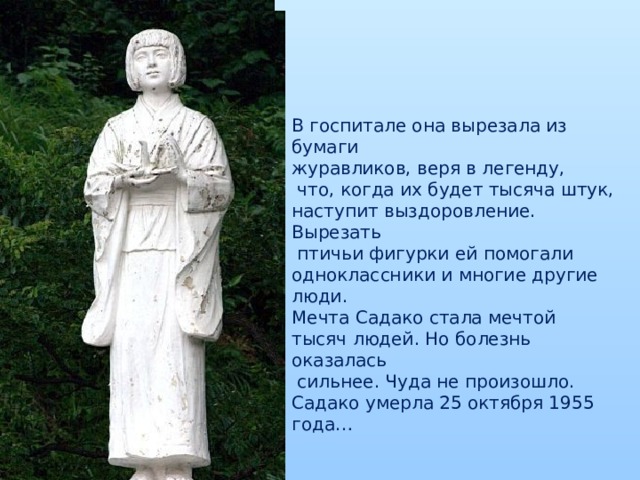 В госпитале она вырезала из бумаги журавликов, веря в легенду, что, когда их будет тысяча штук, наступит выздоровление. Вырезать птичьи фигурки ей помогали одноклассники и многие другие люди.
Мечта Садако стала мечтой тысяч людей. Но болезнь оказалась сильнее. Чуда не произошло. Садако умерла 25 октября 1955 года…